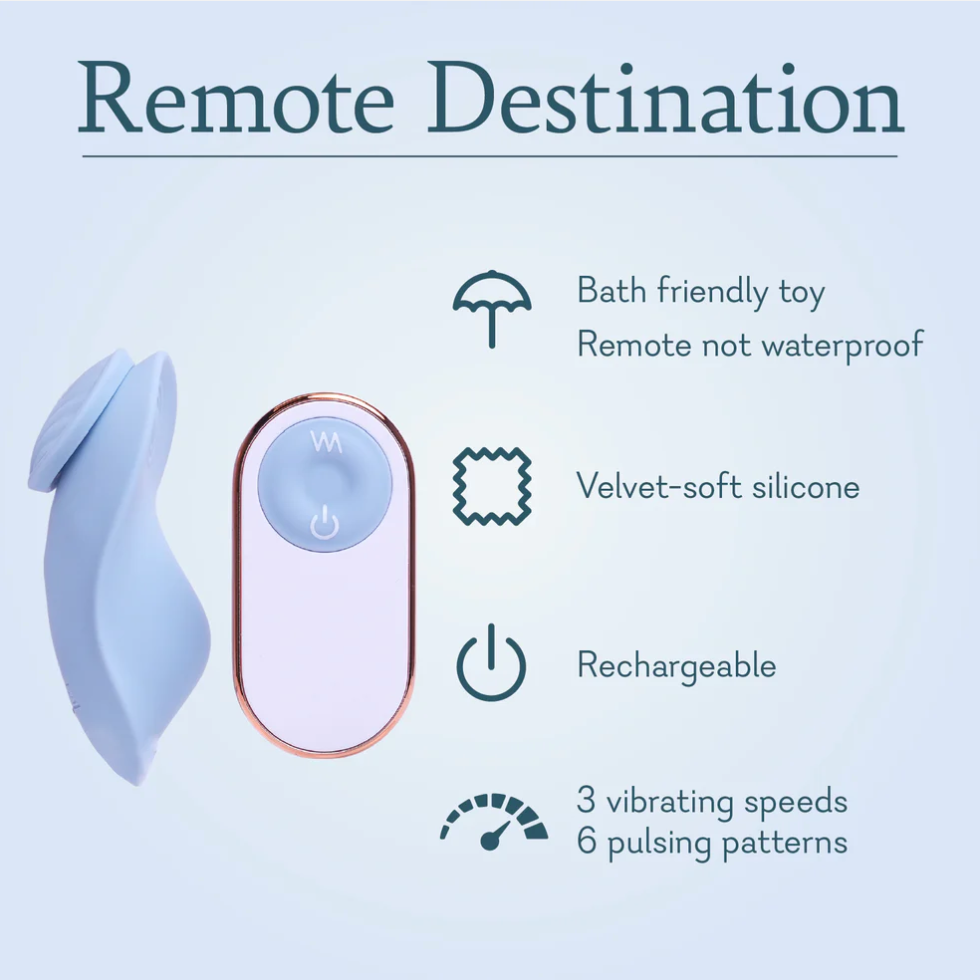 Remote Destination

Bath friendly toy
Remote not waterproof

Velvet-soft silicone

Rechargeable

3 vibrating speeds
6 pulsing patterns